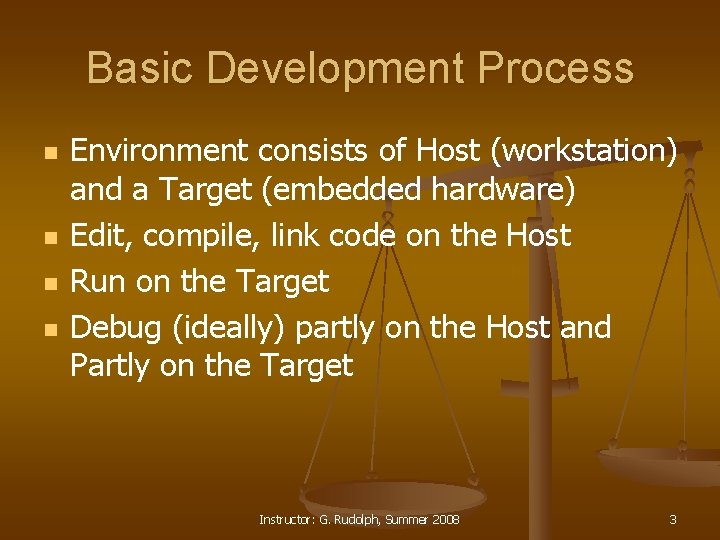 Basic Development Process

- Environment consists of Host (workstation) and a Target (embedded hardware)
- Edit, compile, link code on the Host
- Run on the Target
- Debug (ideally) partly on the Host and Partly on the Target

Instructor: G. Rudolph, Summer 2008

3